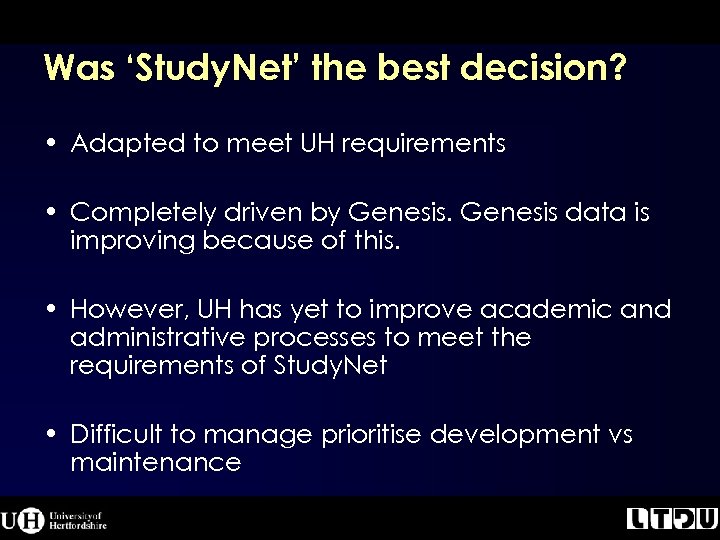 Was ‘StudyNet’ the best decision?

• Adapted to meet UH requirements

• Completely driven by Genesis. Genesis data is improving because of this.

• However, UH has yet to improve academic and administrative processes to meet the requirements of StudyNet

• Difficult to manage prioritise development vs maintenance

UH University of Hertfordshire

LTDU